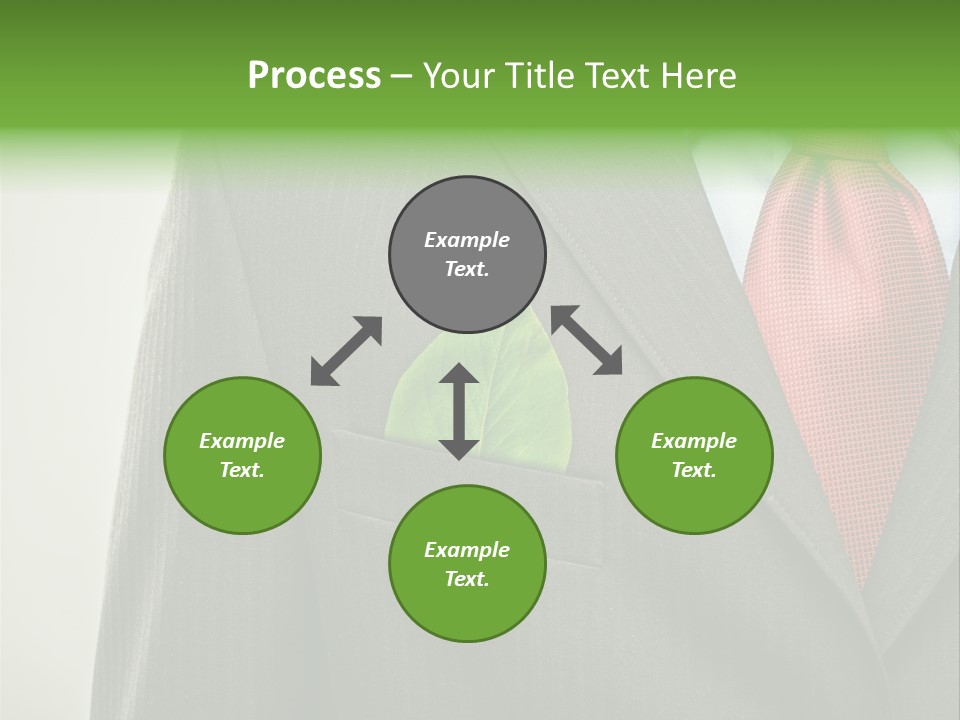 Process – Your Title Text Here

Example Text.

Example Text.

Example Text.

Example Text.